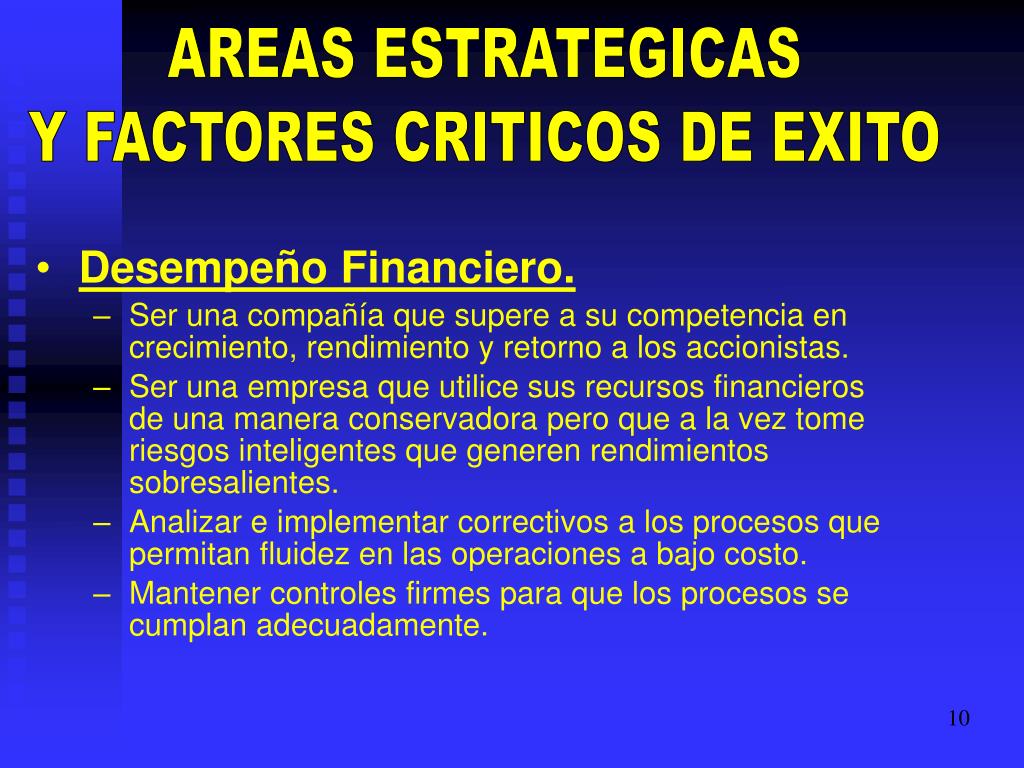 AREAS ESTRATEGICAS
Y FACTORES CRITICOS DE EXITO

• Desempeño Financiero.
– Ser una compañía que supere a su competencia en crecimiento, rendimiento y retorno a los accionistas.
– Ser una empresa que utilice sus recursos financieros de una manera conservadora pero que a la vez tome riesgos inteligentes que generen rendimientos sobresalientes.
– Analizar e implementar correctivos a los procesos que permitan fluidez en las operaciones a bajo costo.
– Mantener controles firmes para que los procesos se cumplan adecuadamente.

10